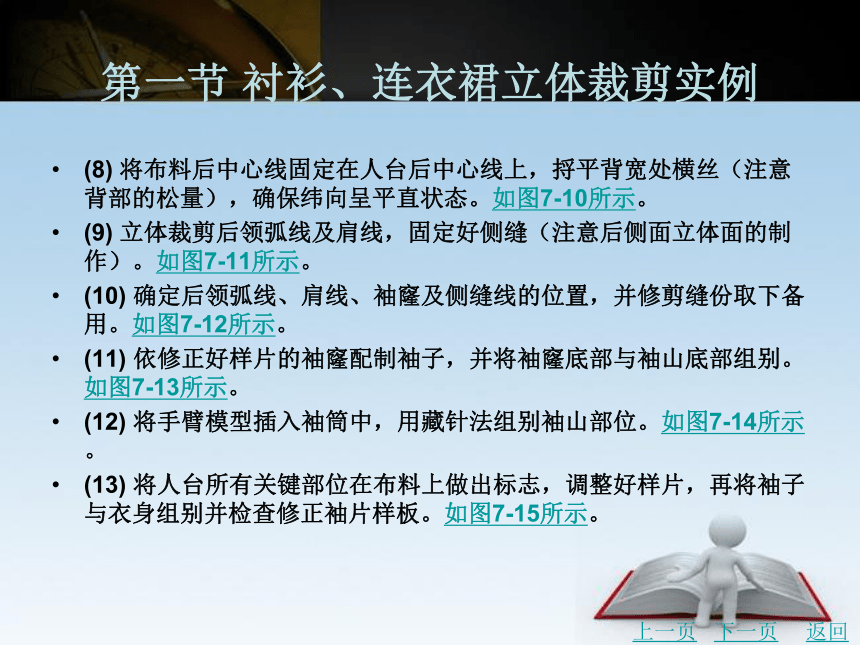 第一节 衬衫、连衣裙立体裁剪实例

• (8) 将布料后中心线固定在人台后中心线上，捋平背宽处横丝（注意背部的松量），确保纬向呈平直状态。如图7-10所示。

• (9) 立体裁剪后领弧线及肩线，固定好侧缝（注意后侧面立体面的制作）。如图7-11所示。

• (10) 确定后领弧线、肩线、袖窿及侧缝线的位置，并修剪缝份取下备用。如图7-12所示。

• (11) 依修正好样片的袖窿配制袖子，并将袖窿底部与袖山底部组别。如图7-13所示。

• (12) 将手臂模型插入袖筒中，用藏针法组别袖山部位。如图7-14所示。

• (13) 将人台所有关键部位在布料上做出标志，调整好样片，再将袖子与衣身组别并检查修正袖片样板。如图7-15所示。

上一页 下一页 返回